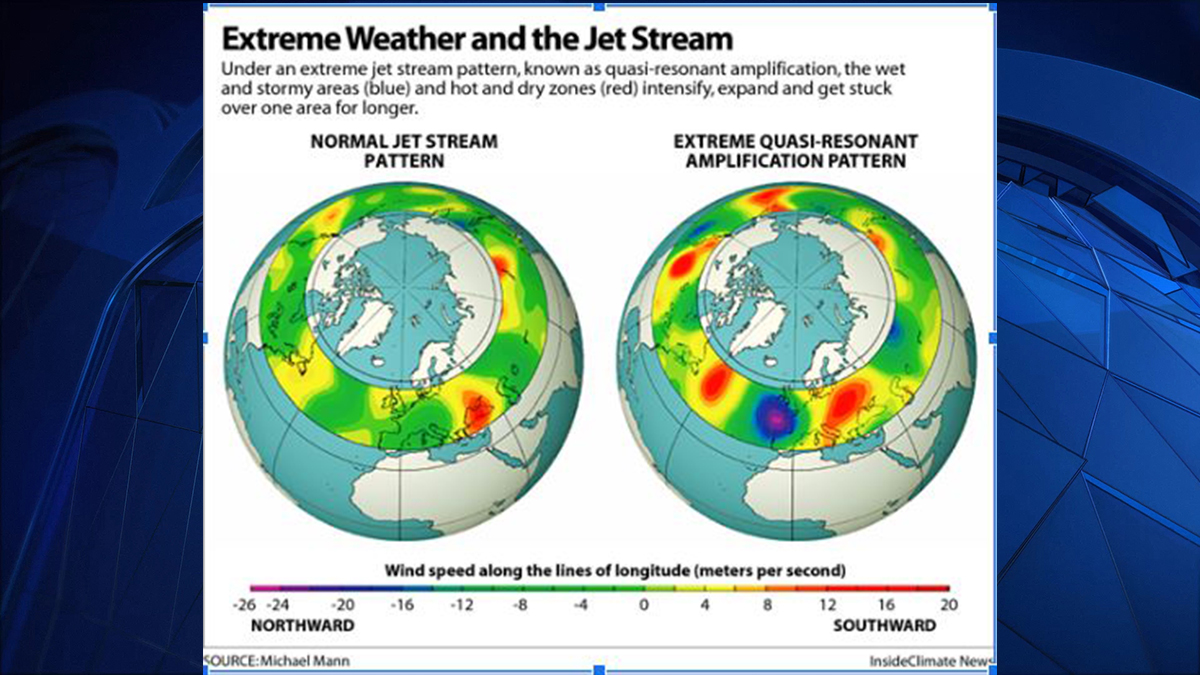 Extreme Weather and the Jet Stream

Under an extreme jet stream pattern, known as quasi-resonant amplification, the wet and stormy areas (blue) and hot and dry zones (red) intensify, expand and get stuck over one area for longer.

NORMAL JET STREAM PATTERN

EXTREME QUASI-RESONANT AMPLIFICATION PATTERN

Wind speed along the lines of longitude (meters per second)

-26 -24 -20 -16 -12 -8 -4 0 4 8 12 16 20

NORTHWARD

SOUTHWARD

SOURCE: Michael Mann

InsideClimate News